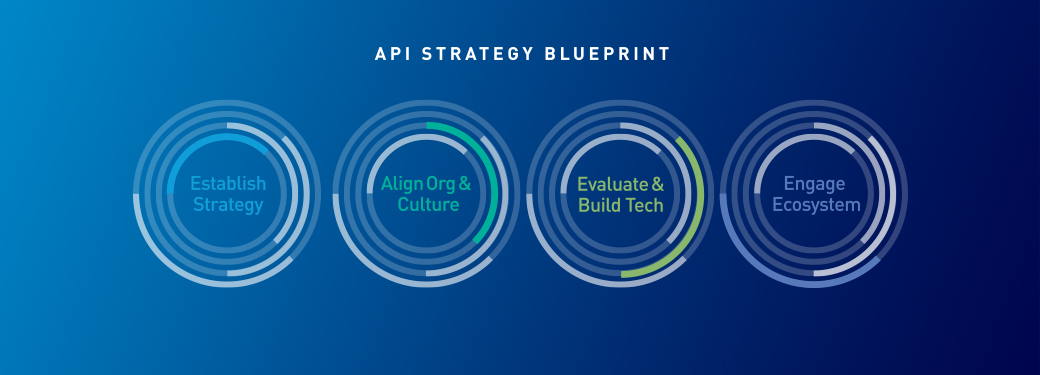 API STRATEGY BLUEPRINT

Establish Strategy

Align Org & Culture

Evaluate & Build Tech

Engage Ecosystem